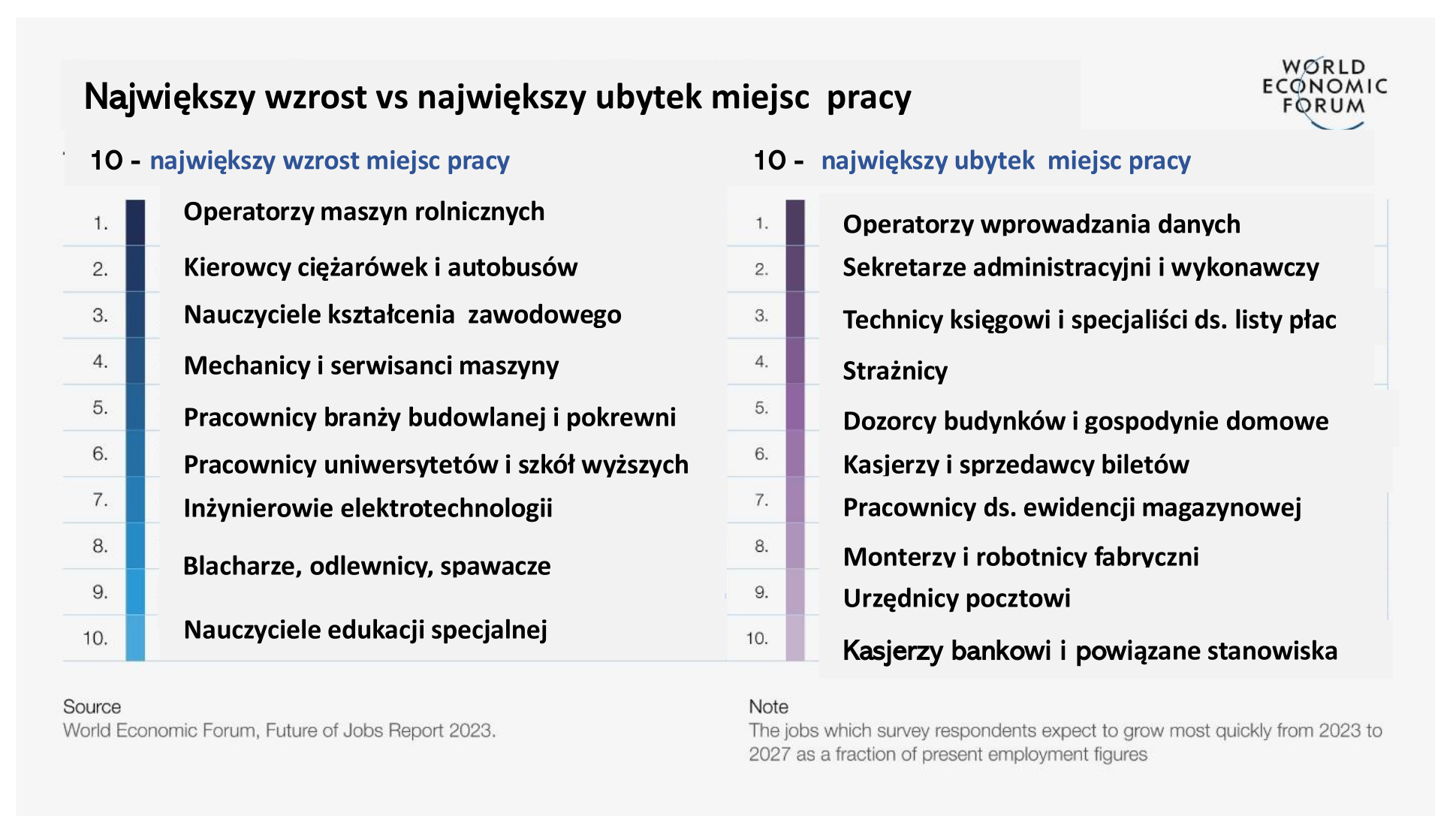 Największy wzrost vs największy ubytek miejsc pracy

WORLD ECONOMIC FORUM

10 - największy wzrost miejsc pracy

1. Operatorzy maszyn rolnicznych
2. Kierowcy ciężarówek i autobusów
3. Nauczyciele kształcenia zawodowego
4. Mechanicy i serwisanci maszyny
5. Pracownicy branży budowlanej i pokrewni
6. Pracownicy uniwersytetów i szkół wyższych
7. Inżynierowie elektrotechnologii
8. Blacharze, odlewnicy, spawacze
9.
10. Nauczyciele edukacji specjalnej

10 - największy ubytek miejsc pracy

1. Operatorzy wprowadzania danych
2. Sekretarze administracyjni i wykonawczy
3. Technicy księgowi i specjaliści ds. listy płac
4. Strażnicy
5. Dozorcy budynków i gospodynie domowe
6. Kasjerzy i sprzedawcy biletów
7. Pracownicy ds. ewidencji magazynowej
8. Monterzy i robotnicy fabryczni
9. Urzędnicy pocztowi
10. Kasjerzy bankowi i powiązane stanowiska

Source
World Economic Forum, Future of Jobs Report 2023.

Note
The jobs which survey respondents expect to grow most quickly from 2023 to 2027 as a fraction of present employment figures